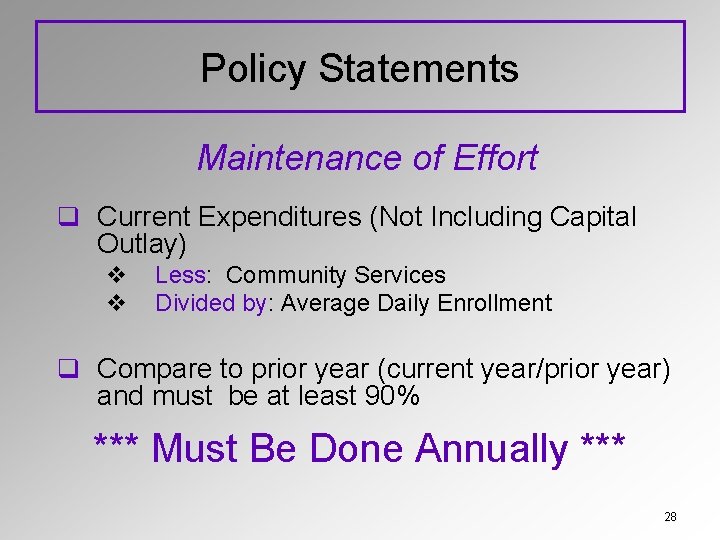 Policy Statements

Maintenance of Effort

❑ Current Expenditures (Not Including Capital Outlay)

❖ Less: Community Services
❖ Divided by: Average Daily Enrollment

❑ Compare to prior year (current year/prior year) and must be at least 90%

*** Must Be Done Annually ***

28